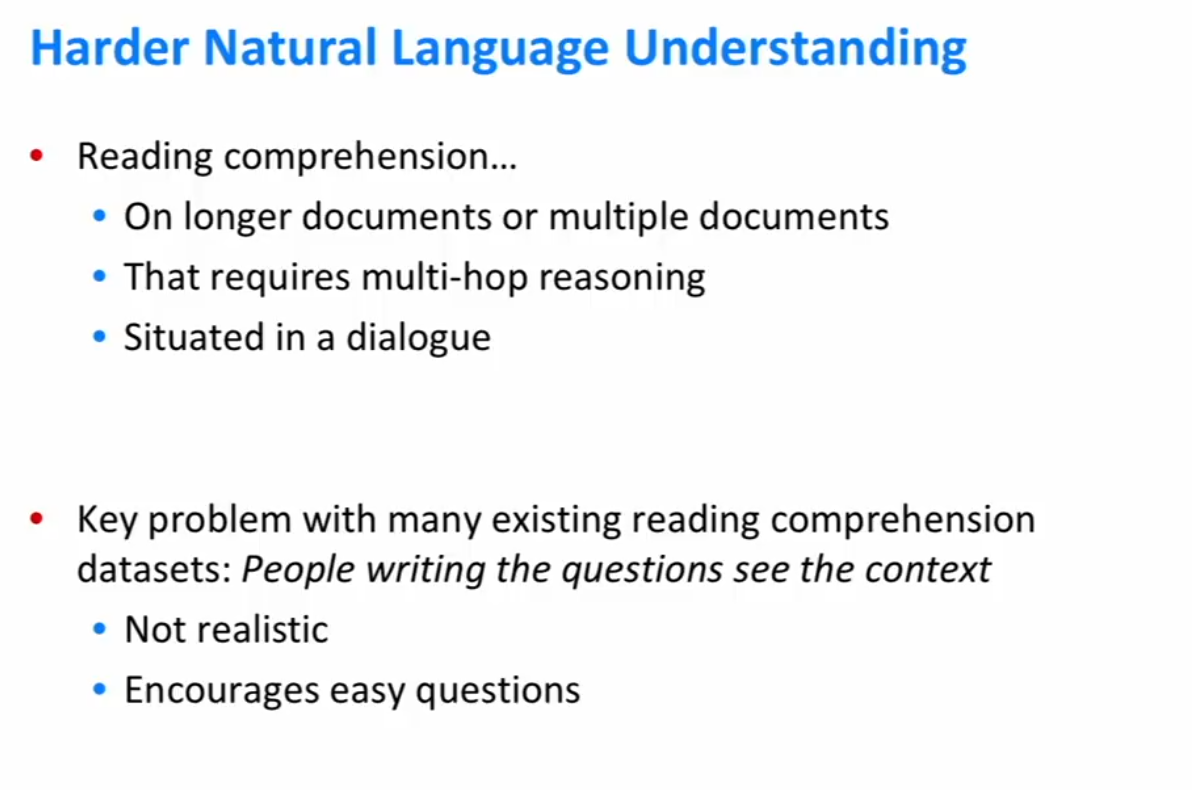 Harder Natural Language Understanding

• Reading comprehension…
• On longer documents or multiple documents
• That requires multi-hop reasoning
• Situated in a dialogue

• Key problem with many existing reading comprehension datasets: People writing the questions see the context
• Not realistic
• Encourages easy questions